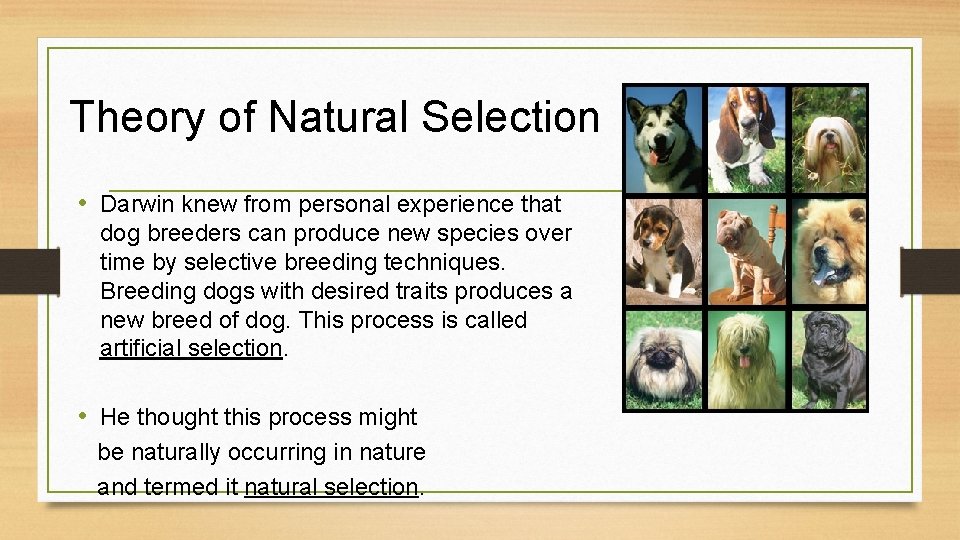 Theory of Natural Selection

• Darwin knew from personal experience that dog breeders can produce new species over time by selective breeding techniques. Breeding dogs with desired traits produces a new breed of dog. This process is called artificial selection.

• He thought this process might be naturally occurring in nature and termed it natural selection.